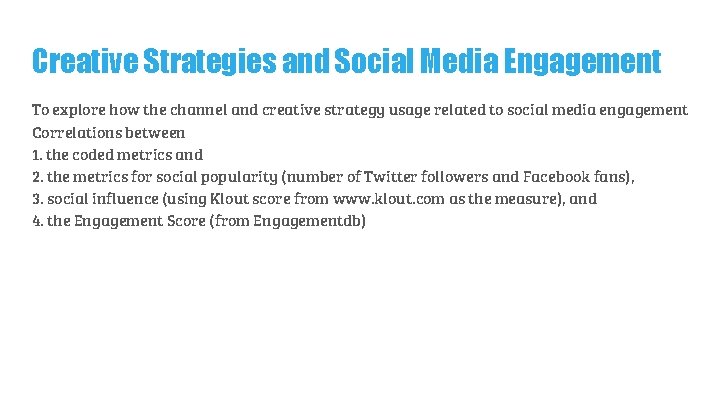 Creative Strategies and Social Media Engagement

To explore how the channel and creative strategy usage related to social media engagement
Correlations between
1. the coded metrics and
2. the metrics for social popularity (number of Twitter followers and Facebook fans),
3. social influence (using Klout score from www.klout.com as the measure), and
4. the Engagement Score (from Engagementdb)